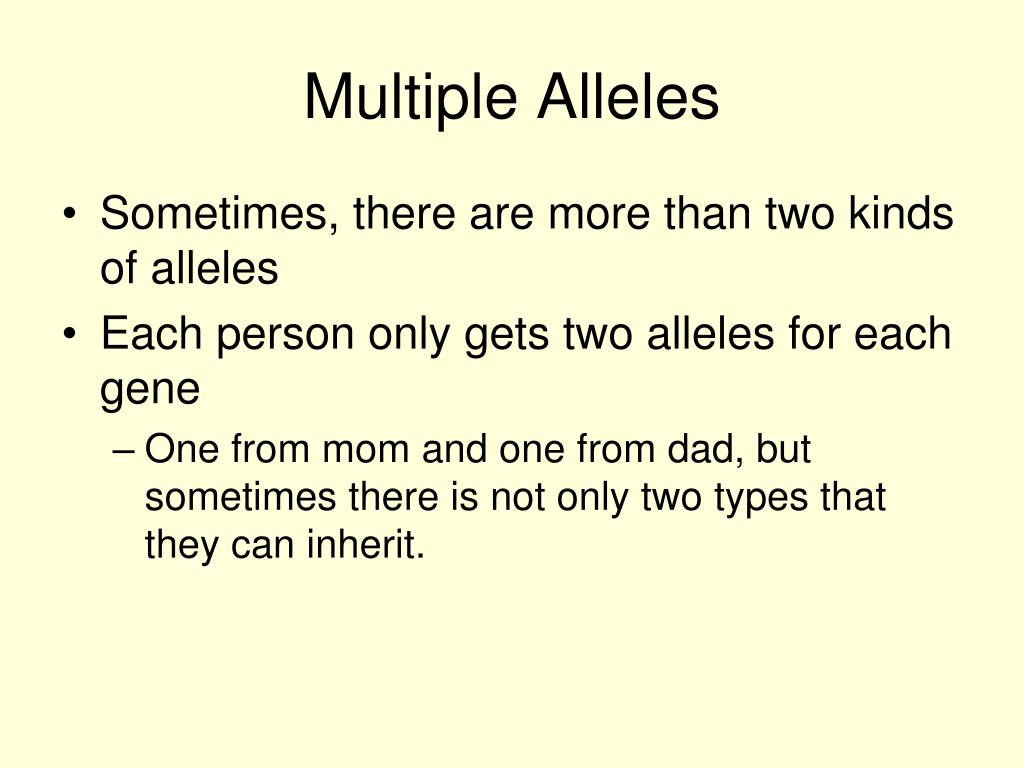 Multiple Alleles

• Sometimes, there are more than two kinds of alleles
• Each person only gets two alleles for each gene
– One from mom and one from dad, but sometimes there is not only two types that they can inherit.